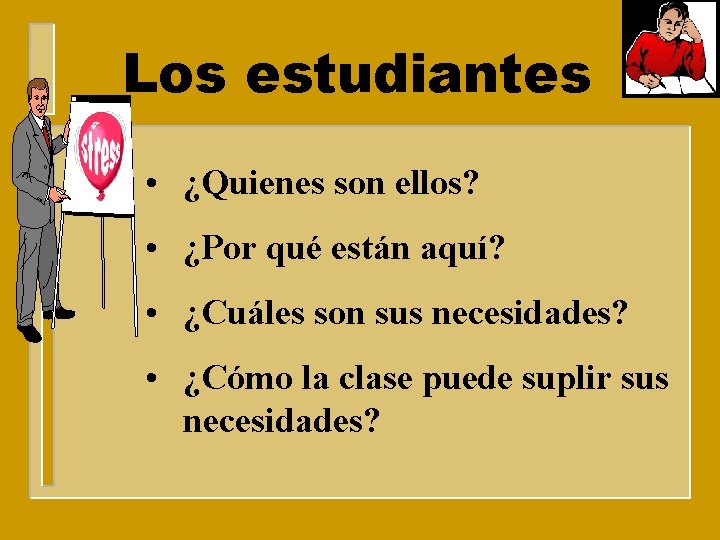 Los estudiantes

stress

• ¿Quienes son ellos?
• ¿Por qué están aquí?
• ¿Cuáles son sus necesidades?
• ¿Cómo la clase puede suplir sus necesidades?